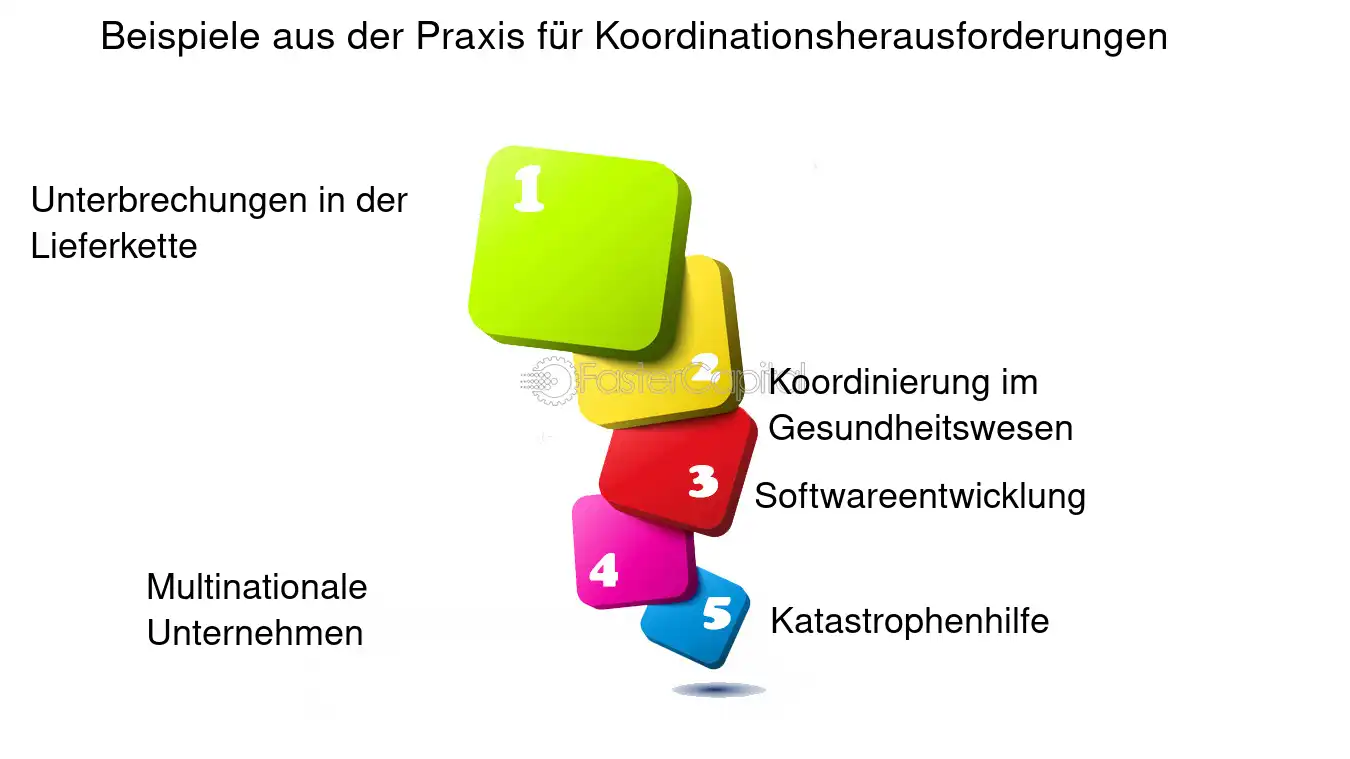 Beispiele aus der Praxis für Koordinationsherausforderungen

1

Unterbrechungen in der Lieferkette

2

Koordinierung im Gesundheitswesen

FasterCapital

3

Softwareentwicklung

4

Multinationale Unternehmen

5

Katastrophenhilfe